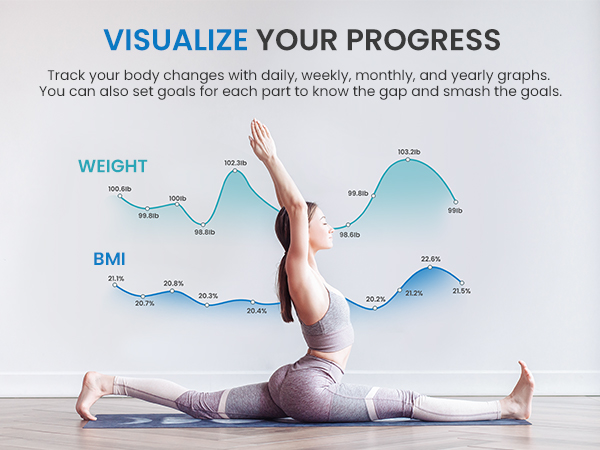 VISUALIZE YOUR PROGRESS

Track your body changes with daily, weekly, monthly, and yearly graphs. You can also set goals for each part to know the gap and smash the goals.

WEIGHT

100.6lb
99.8lb
100lb
98.8lb
102.3lb
98.6lb
99.8lb
103.2lb
99lb

BMI

21.1%
20.7%
20.8%
20.3%
20.4%
20.2%
21.2%
22.6%
21.5%